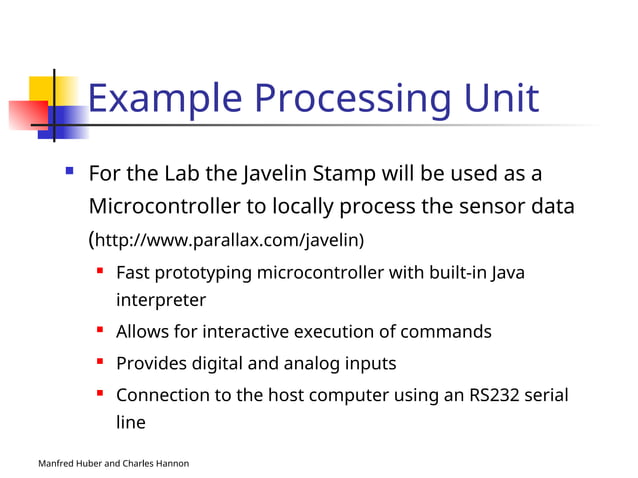 Example Processing Unit

For the Lab the Javelin Stamp will be used as a Microcontroller to locally process the sensor data (http://www.parallax.com/javelin)

Fast prototyping microcontroller with built-in Java interpreter

Allows for interactive execution of commands

Provides digital and analog inputs

Connection to the host computer using an RS232 serial line

Manfred Huber and Charles Hannon